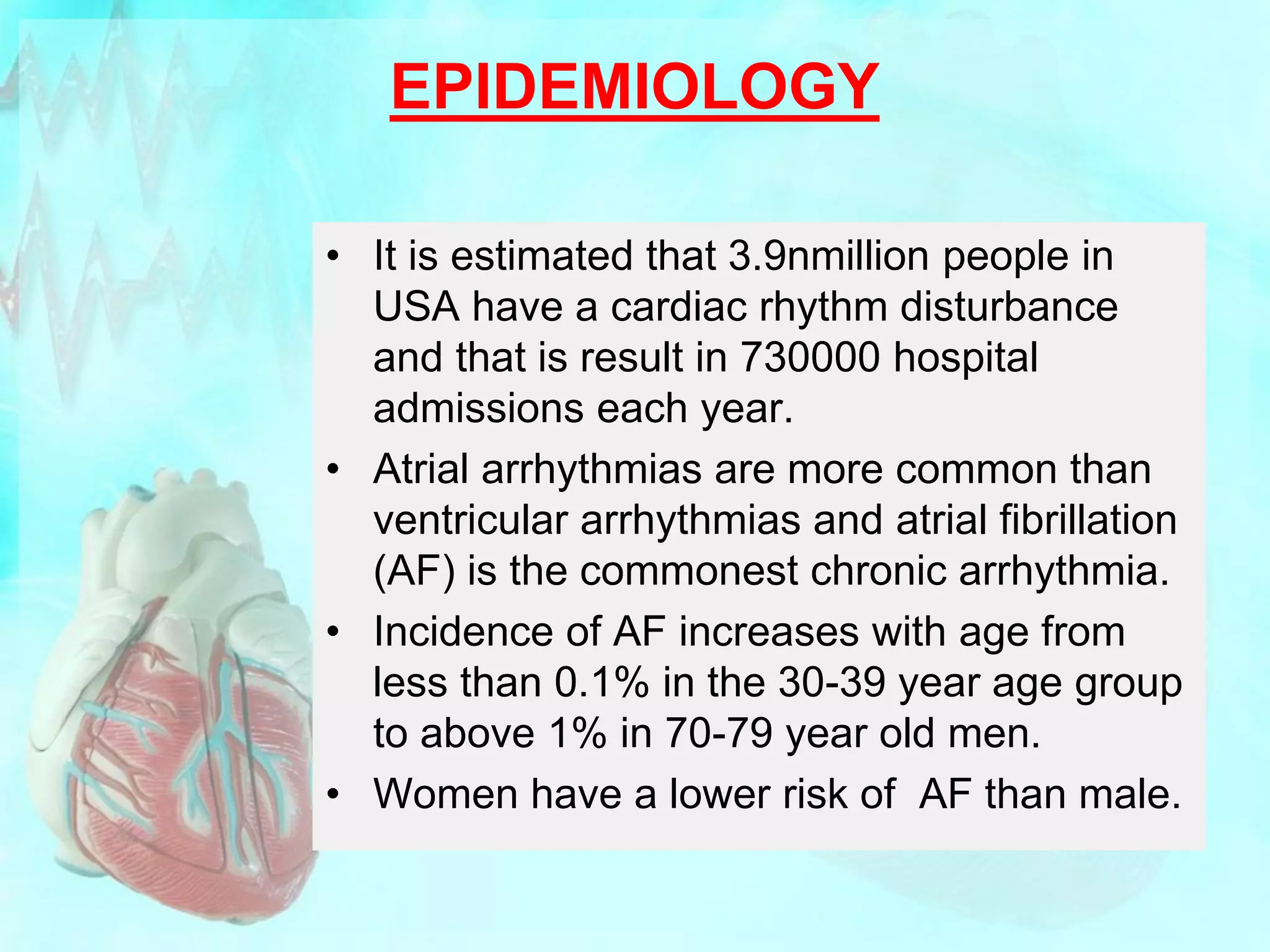 EPIDEMIOLOGY

• It is estimated that 3.9nmillion people in USA have a cardiac rhythm disturbance and that is result in 730000 hospital admissions each year.
• Atrial arrhythmias are more common than ventricular arrhythmias and atrial fibrillation (AF) is the commonest chronic arrhythmia.
• Incidence of AF increases with age from less than 0.1% in the 30-39 year age group to above 1% in 70-79 year old men.
• Women have a lower risk of AF than male.